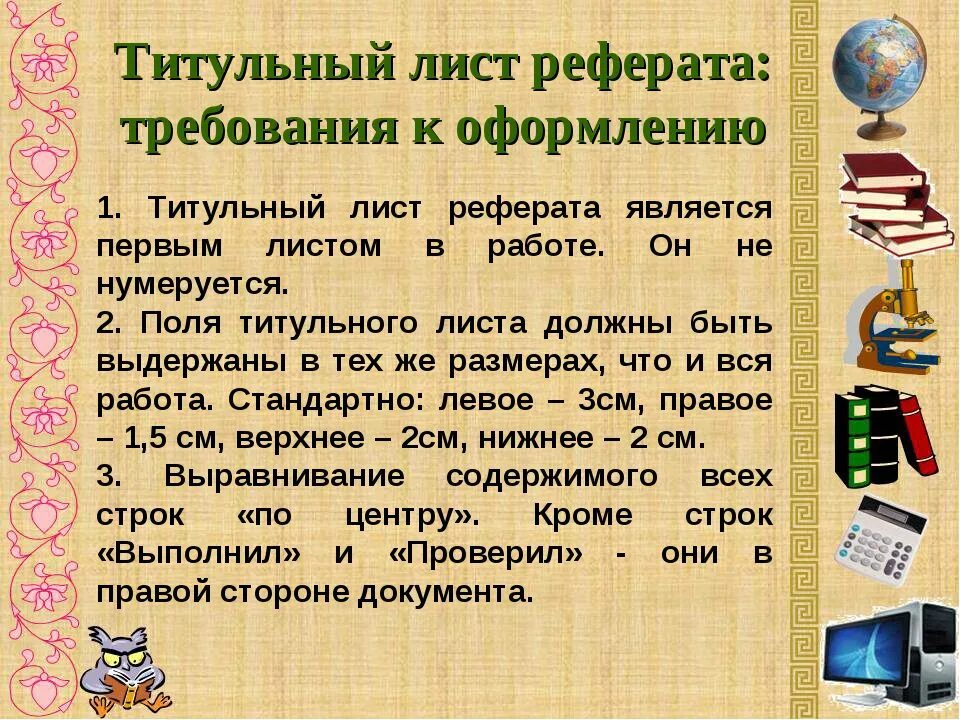 Титульный лист реферата: требования к оформлению

1. Титульный лист реферата является первым листом в работе. Он не нумеруется.
2. Поля титульного листа должны быть выдержаны в тех же размерах, что и вся работа. Стандартно: левое – 3см, правое – 1,5 см, верхнее – 2см, нижнее – 2 см.
3. Выравнивание содержимого всех строк «по центру». Кроме строк «Выполнил» и «Проверил» - они в правой стороне документа.